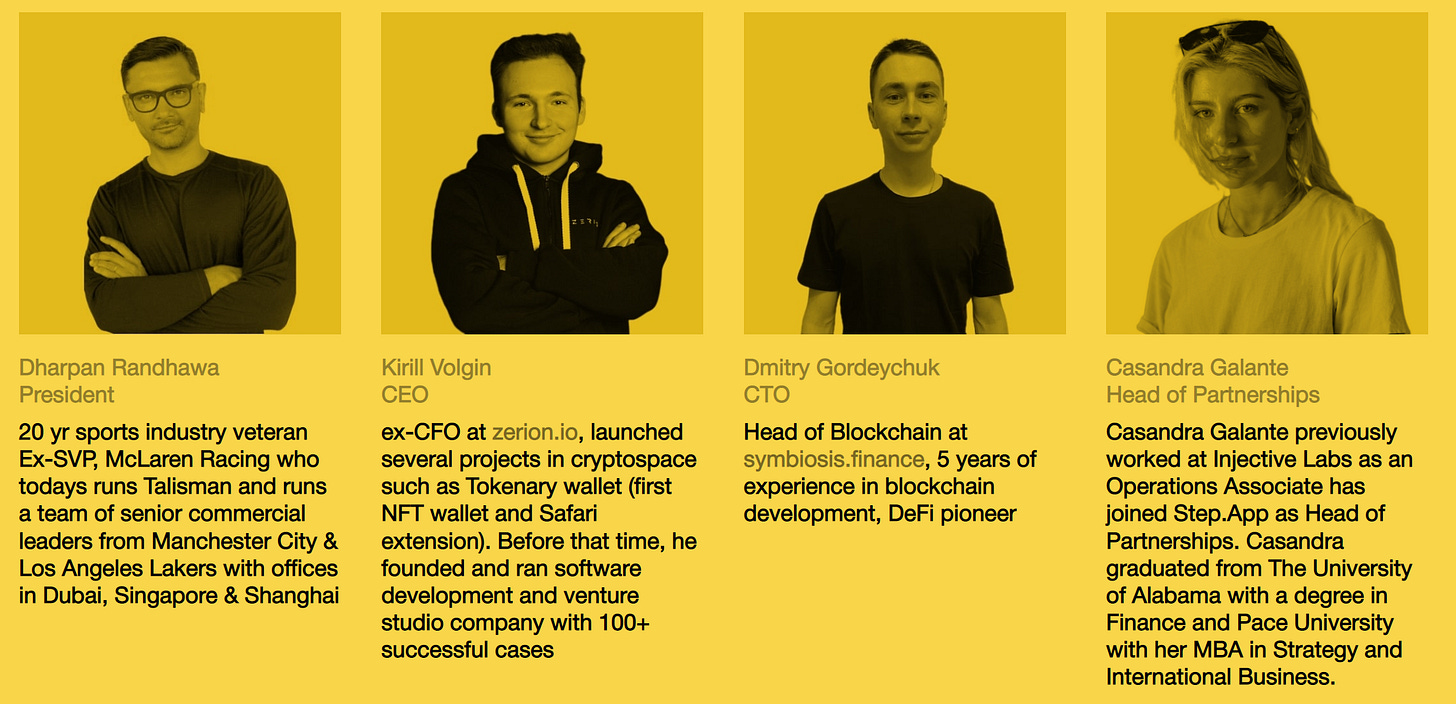 Dharpan Randhawa
President

20 yr sports industry veteran Ex-SVP, McLaren Racing who todays runs Talisman and runs a team of senior commercial leaders from Manchester City & Los Angeles Lakers with offices in Dubai, Singapore & Shanghai

Kirill Volgin
CEO

ex-CFO at zerion.io, launched several projects in cryptospace such as Tokenary wallet (first NFT wallet and Safari extension). Before that time, he founded and ran software development and venture studio company with 100+ successful cases

Dmitry Gordeychuk
CTO

Head of Blockchain at symbiosis.finance, 5 years of experience in blockchain development, DeFi pioneer

Casandra Galante
Head of Partnerships

Casandra Galante previously worked at Injective Labs as an Operations Associate has joined Step.App as Head of Partnerships. Casandra graduated from The University of Alabama with a degree in Finance and Pace University with her MBA in Strategy and International Business.